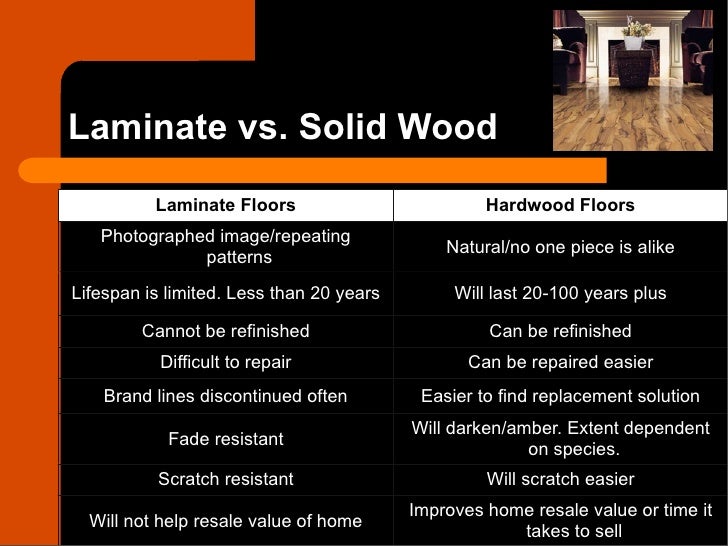 Laminate vs. Solid Wood

| Laminate Floors | Hardwood Floors |
|---|---|
| Photographed image/repeating patterns | Natural/no one piece is alike |
| Lifespan is limited. Less than 20 years | Will last 20-100 years plus |
| Cannot be refinished | Can be refinished |
| Difficult to repair | Can be repaired easier |
| Brand lines discontinued often | Easier to find replacement solution |
| Fade resistant | Will darken/amber. Extent dependent on species. |
| Scratch resistant | Will scratch easier |
| Will not help resale value of home | Improves home resale value or time it takes to sell |